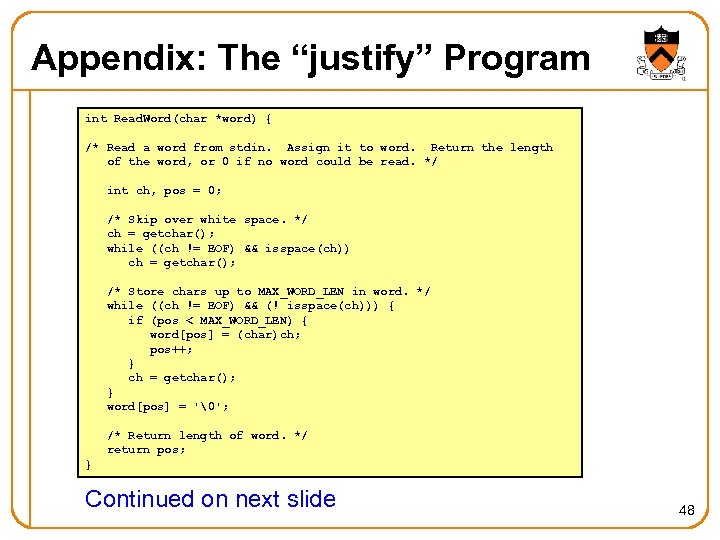 Appendix: The “justify” Program

int ReadWord(char *word) {

/* Read a word from stdin.  Assign it to word.  Return the length
   of the word, or 0 if no word could be read. */

   int ch, pos = 0;

   /* Skip over white space. */
   ch = getchar();
   while ((ch != EOF) && isspace(ch))
      ch = getchar();

   /* Store chars up to MAX_WORD_LEN in word. */
   while ((ch != EOF) && (! isspace(ch))) {
      if (pos < MAX_WORD_LEN) {
         word[pos] = (char)ch;
         pos++;
      }
      ch = getchar();
   }
   word[pos] = '\0';

   /* Return length of word. */
   return pos;
}

Continued on next slide

48